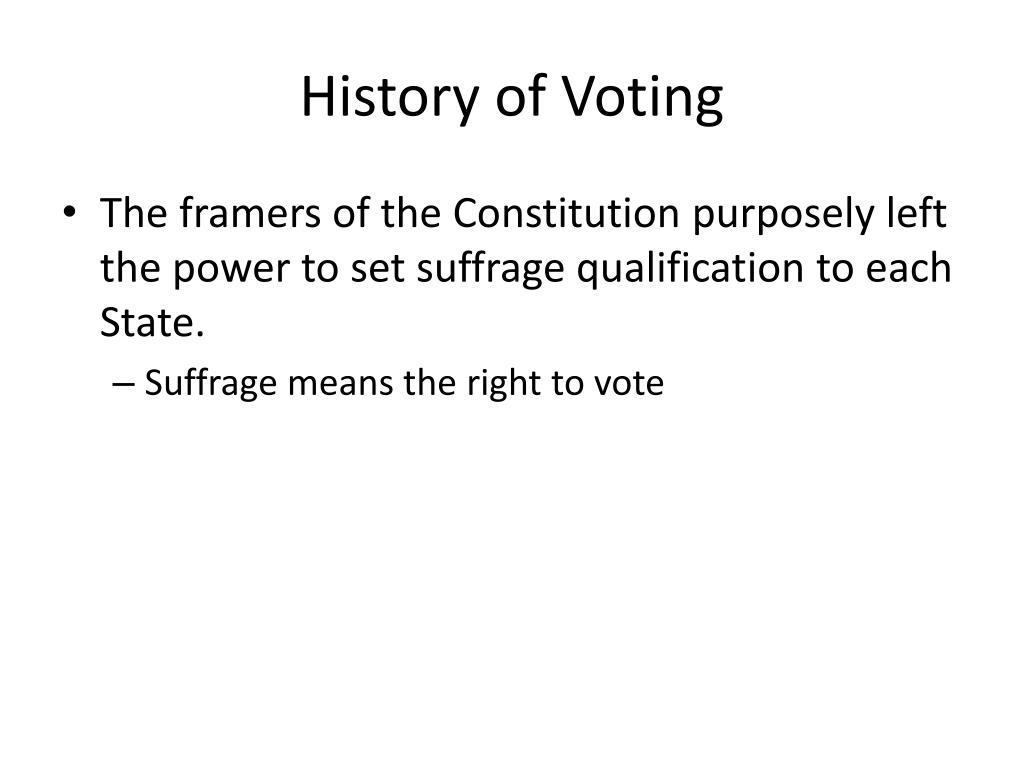 History of Voting

• The framers of the Constitution purposely left the power to set suffrage qualification to each State.
– Suffrage means the right to vote